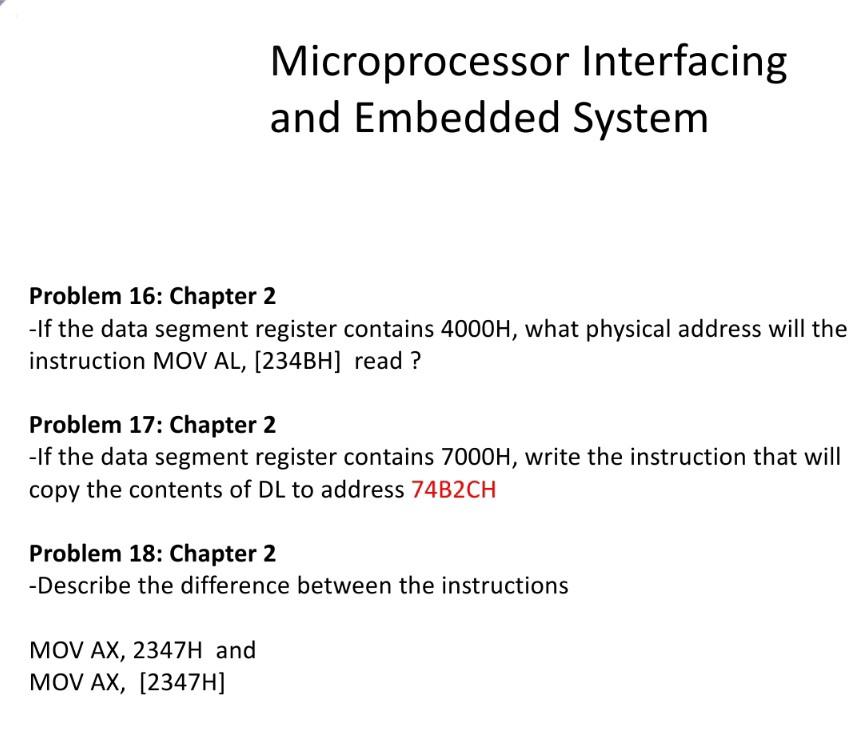 Microprocessor Interfacing and Embedded System

Problem 16: Chapter 2
-If the data segment register contains 4000H, what physical address will the instruction MOV AL, [234BH] read ?

Problem 17: Chapter 2
-If the data segment register contains 7000H, write the instruction that will copy the contents of DL to address 74B2CH

Problem 18: Chapter 2
-Describe the difference between the instructions

MOV AX, 2347H and
MOV AX, [2347H]